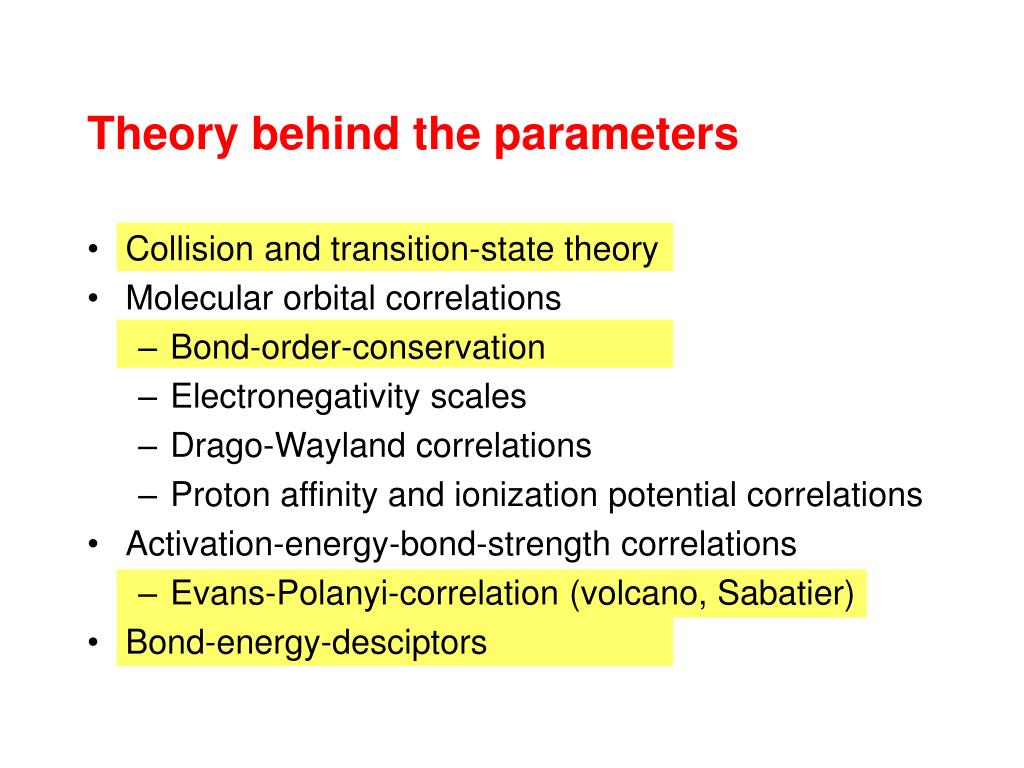 Theory behind the parameters

• Collision and transition-state theory
• Molecular orbital correlations
  – Bond-order-conservation
  – Electronegativity scales
  – Drago-Wayland correlations
  – Proton affinity and ionization potential correlations
• Activation-energy-bond-strength correlations
  – Evans-Polanyi-correlation (volcano, Sabatier)
• Bond-energy-desciptors